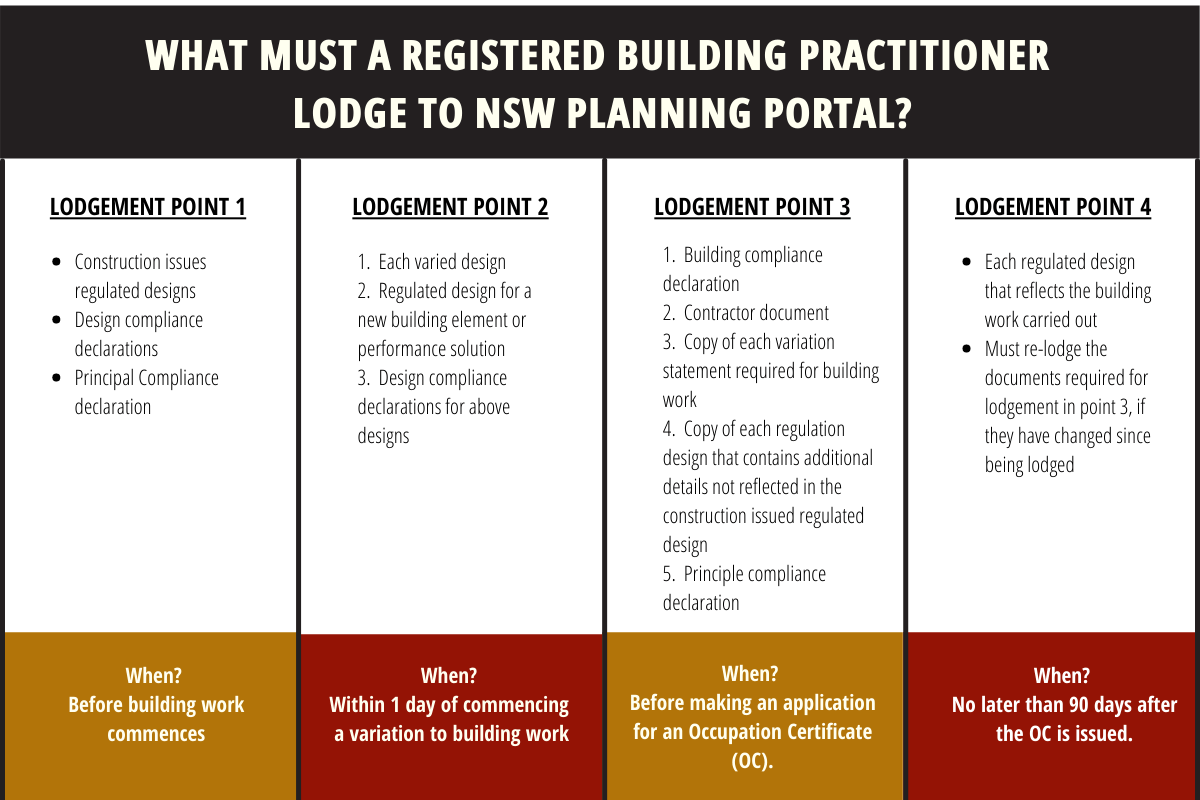 WHAT MUST A REGISTERED BUILDING PRACTITIONER LODGE TO NSW PLANNING PORTAL?

LODGEMENT POINT 1

- Construction issues regulated designs
- Design compliance declarations
- Principal Compliance declaration

When?
Before building work commences

LODGEMENT POINT 2

1. Each varied design
2. Regulated design for a new building element or performance solution
3. Design compliance declarations for above designs

When?
Within 1 day of commencing a variation to building work

LODGEMENT POINT 3

1. Building compliance declaration
2. Contractor document
3. Copy of each variation statement required for building work
4. Copy of each regulation design that contains additional details not reflected in the construction issued regulated design
5. Principle compliance declaration

When?
Before making an application for an Occupation Certificate (OC).

LODGEMENT POINT 4

- Each regulated design that reflects the building work carried out
- Must re-lodge the documents required for lodgement in point 3, if they have changed since being lodged

When?
No later than 90 days after the OC is issued.